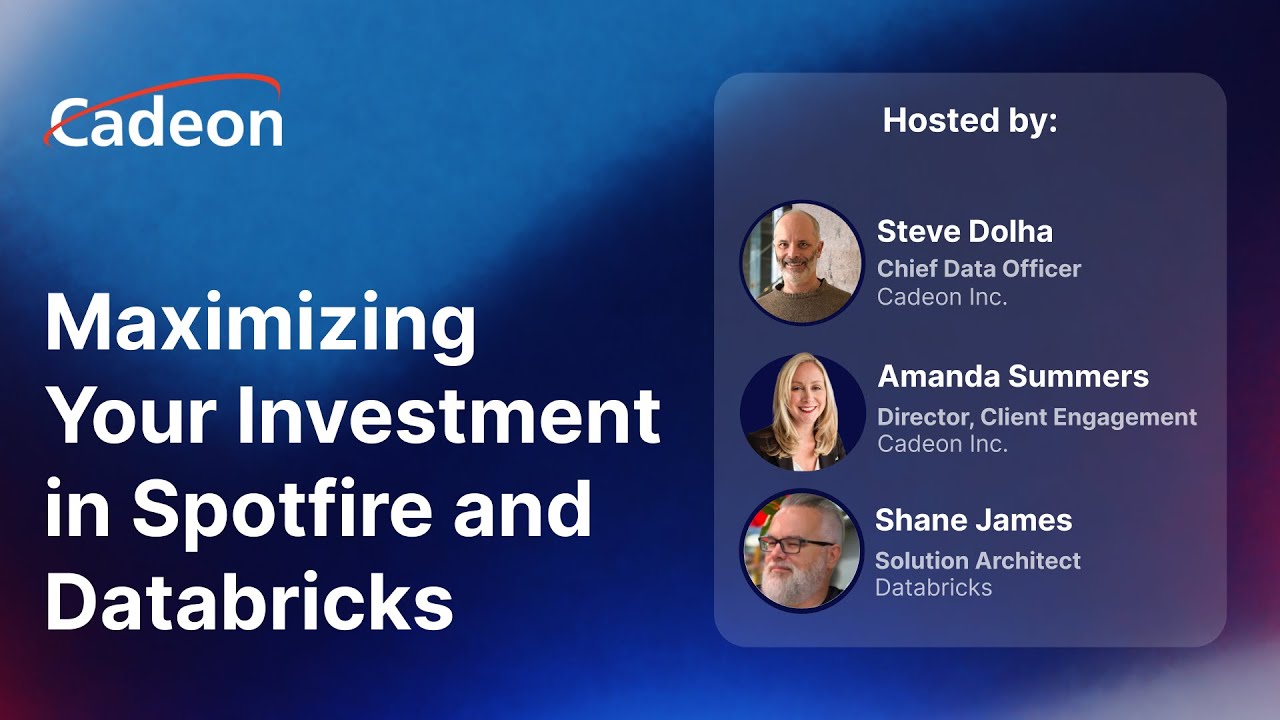 Cadeon

Maximizing Your Investment in Spotfire and Databricks

Hosted by:

Steve Dolha
Chief Data Officer
Cadeon Inc.

Amanda Summers
Director, Client Engagement
Cadeon Inc.

Shane James
Solution Architect
Databricks